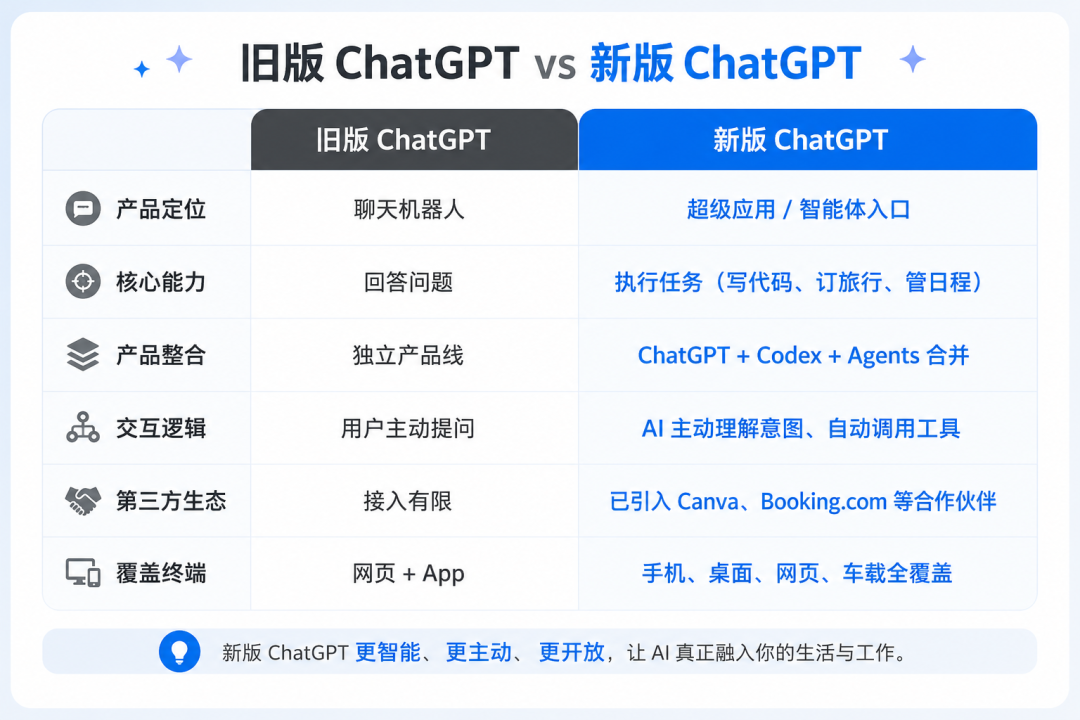 旧版 ChatGPT vs 新版 ChatGPT

| | 旧版 ChatGPT | 新版 ChatGPT |
|---|---|---|
| 产品定位 | 聊天机器人 | 超级应用 / 智能体入口 |
| 核心能力 | 回答问题 | 执行任务（写代码、订旅行、管日程） |
| 产品整合 | 独立产品线 | ChatGPT + Codex + Agents 合并 |
| 交互逻辑 | 用户主动提问 | AI 主动理解意图、自动调用工具 |
| 第三方生态 | 接入有限 | 已引入 Canva、Booking.com 等合作伙伴 |
| 覆盖终端 | 网页 + App | 手机、桌面、网页、车载全覆盖 |

新版 ChatGPT 更智能、更主动、更开放，让 AI 真正融入你的生活与工作。